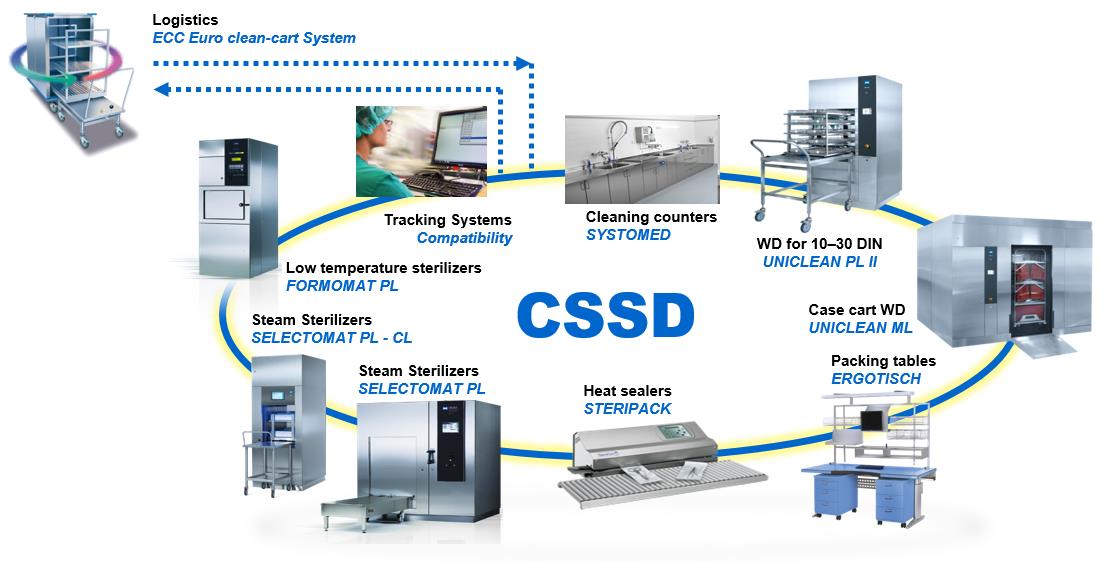 Logistics
ECC Euro clean-cart System

Tracking Systems
Compatibility

Cleaning counters
SYSTOMED

WD for 10–30 DIN
UNICLEAN PL II

Low temperature sterilizers
FORMOMAT PL

CSSD

Case cart WD
UNICLEAN ML

Steam Sterilizers
SELECTOMAT PL - CL

Steam Sterilizers
SELECTOMAT PL

Heat sealers
STERIPACK

Packing tables
ERGOTISCH